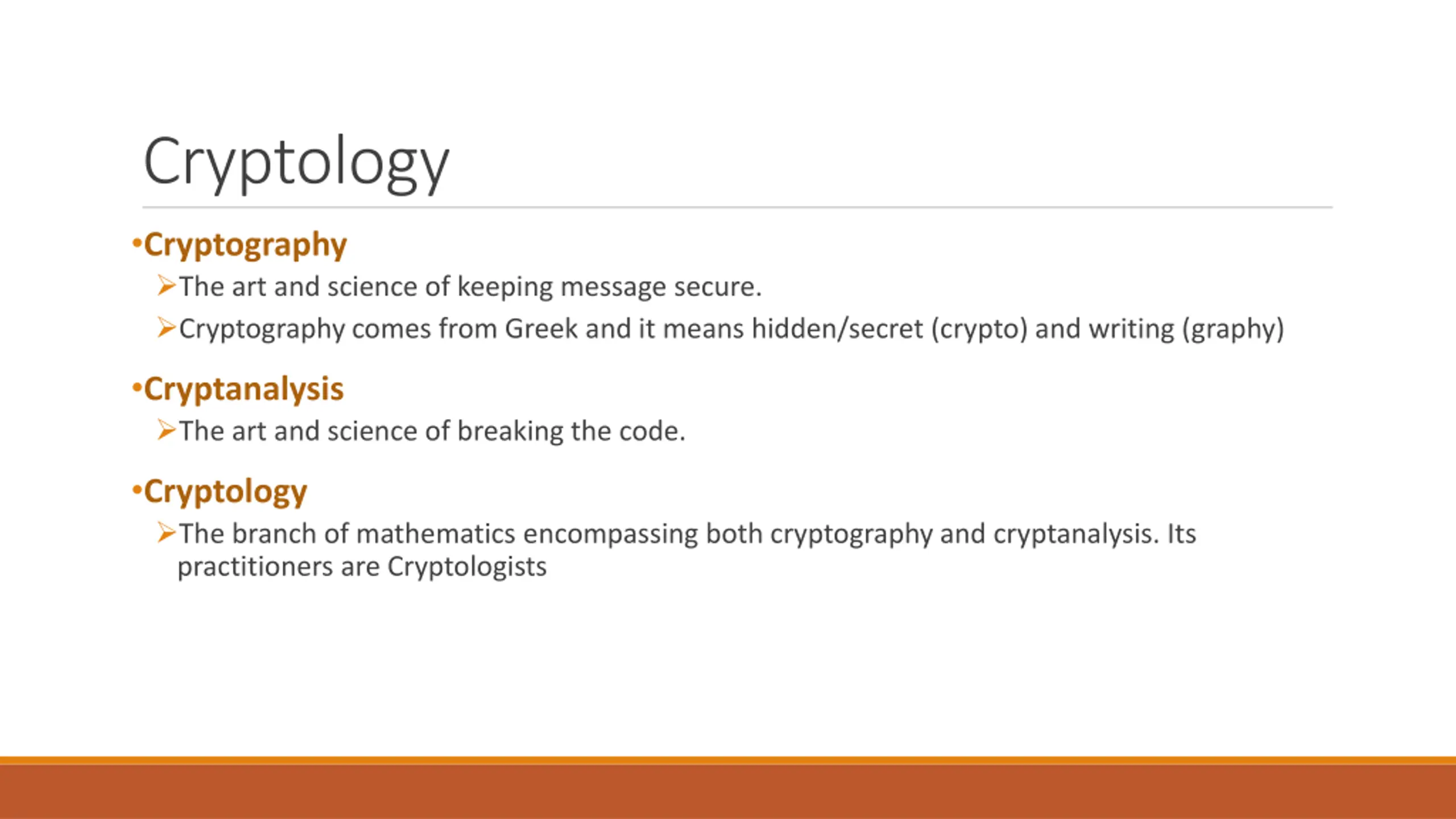 Cryptology

•Cryptography

➢The art and science of keeping message secure.

➢Cryptography comes from Greek and it means hidden/secret (crypto) and writing (graphy)

•Cryptanalysis

➢The art and science of breaking the code.

•Cryptology

➢The branch of mathematics encompassing both cryptography and cryptanalysis. Its practitioners are Cryptologists